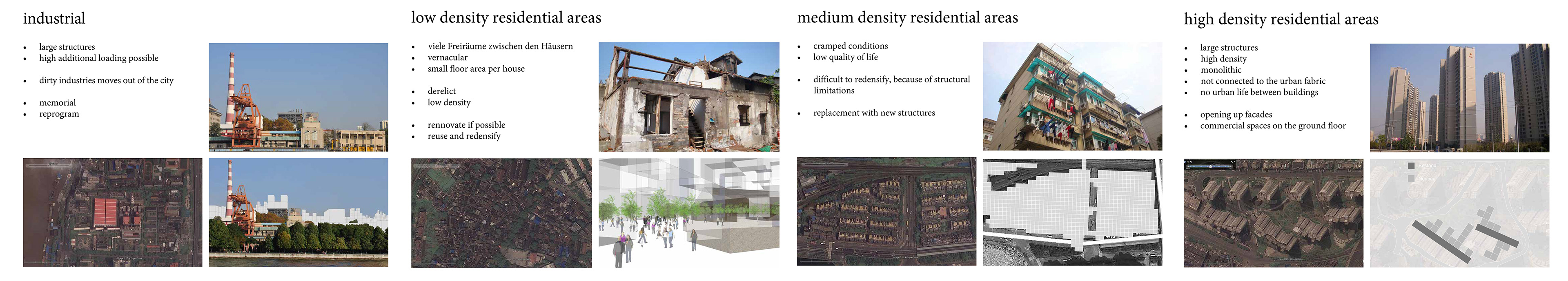 industrial

- large structures
- high additional loading possible

- dirty industries moves out of the city

- memorial
- reprogram

low density residential areas

- viele Freiräume zwischen den Häusern
- vernacular
- small floor area per house

- derelict
- low density

- rennovate if possible
- reuse and redensify

medium density residential areas

- cramped conditions
- low quality of life

- difficult to redensify, because of structural limitations

- replacement with new structures

high density residential areas

- large structures
- high density
- monolithic
- not connected to the urban fabric
- no urban life between buildings

- opening up facades
- commercial spaces on the ground floor